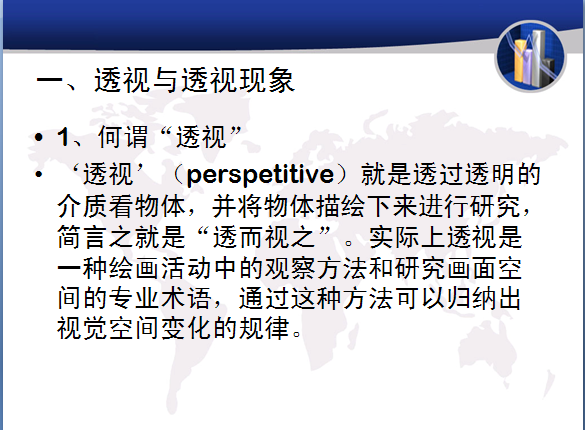 一、透视与透视现象

• 1、何谓“透视”

• ‘透视’（perspetitive）就是透过透明的介质看物体，并将物体描绘下来进行研究，简言之就是“透而视之”。实际上透视是一种绘画活动中的观察方法和研究画面空间的专业术语，通过这种方法可以归纳出视觉空间变化的规律。